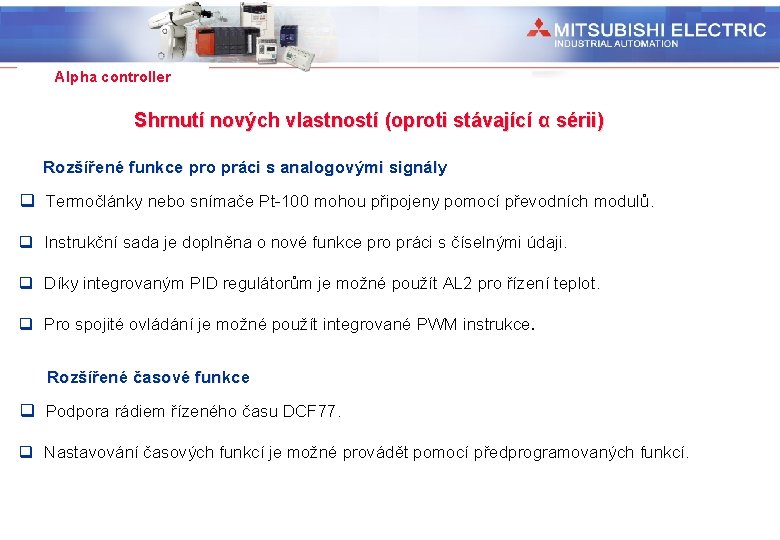 MITSUBISHI ELECTRIC
INDUSTRIAL AUTOMATION

Alpha controller

Shrnutí nových vlastností (oproti stávající α sérii)

Rozšířené funkce pro práci s analogovými signály

❑ Termočlánky nebo snímače Pt-100 mohou připojeny pomocí převodních modulů.

❑ Instrukční sada je doplněna o nové funkce pro práci s číselnými údaji.

❑ Díky integrovaným PID regulátorům je možné použít AL2 pro řízení teplot.

❑ Pro spojité ovládání je možné použít integrované PWM instrukce.

Rozšířené časové funkce

❑ Podpora rádiem řízeného času DCF77.

❑ Nastavování časových funkcí je možné provádět pomocí předprogramovaných funkcí.